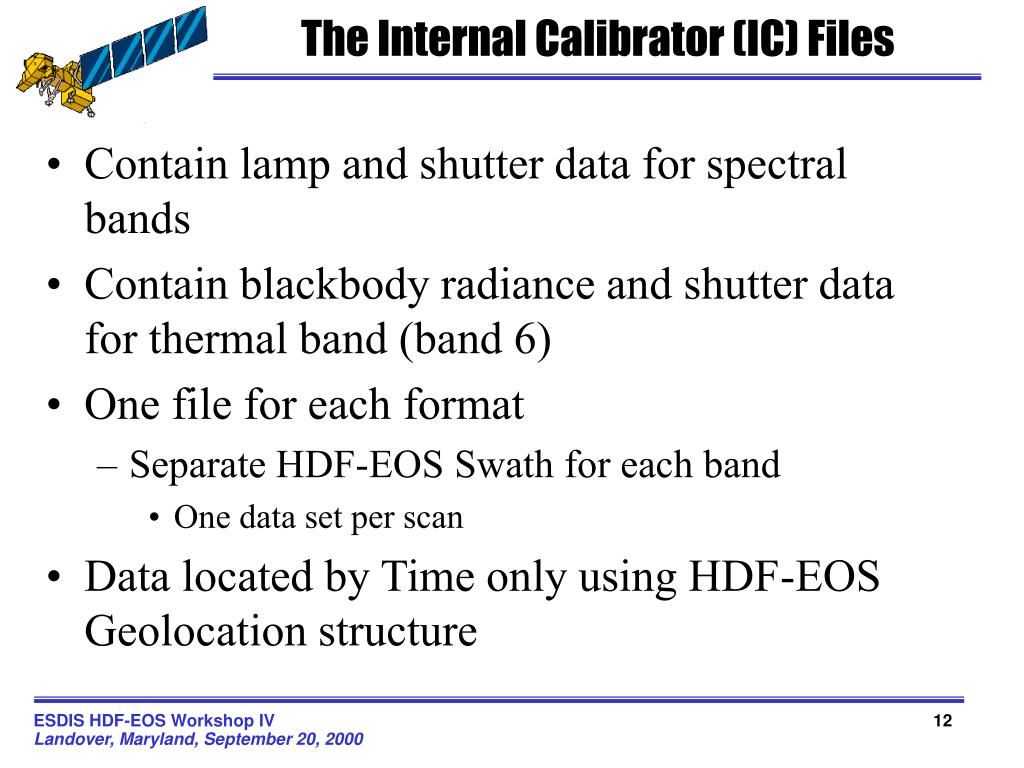 The Internal Calibrator (IC) Files

• Contain lamp and shutter data for spectral bands

• Contain blackbody radiance and shutter data for thermal band (band 6)

• One file for each format

– Separate HDF-EOS Swath for each band

• One data set per scan

• Data located by Time only using HDF-EOS Geolocation structure

ESDIS HDF-EOS Workshop IV
Landover, Maryland, September 20, 2000

12